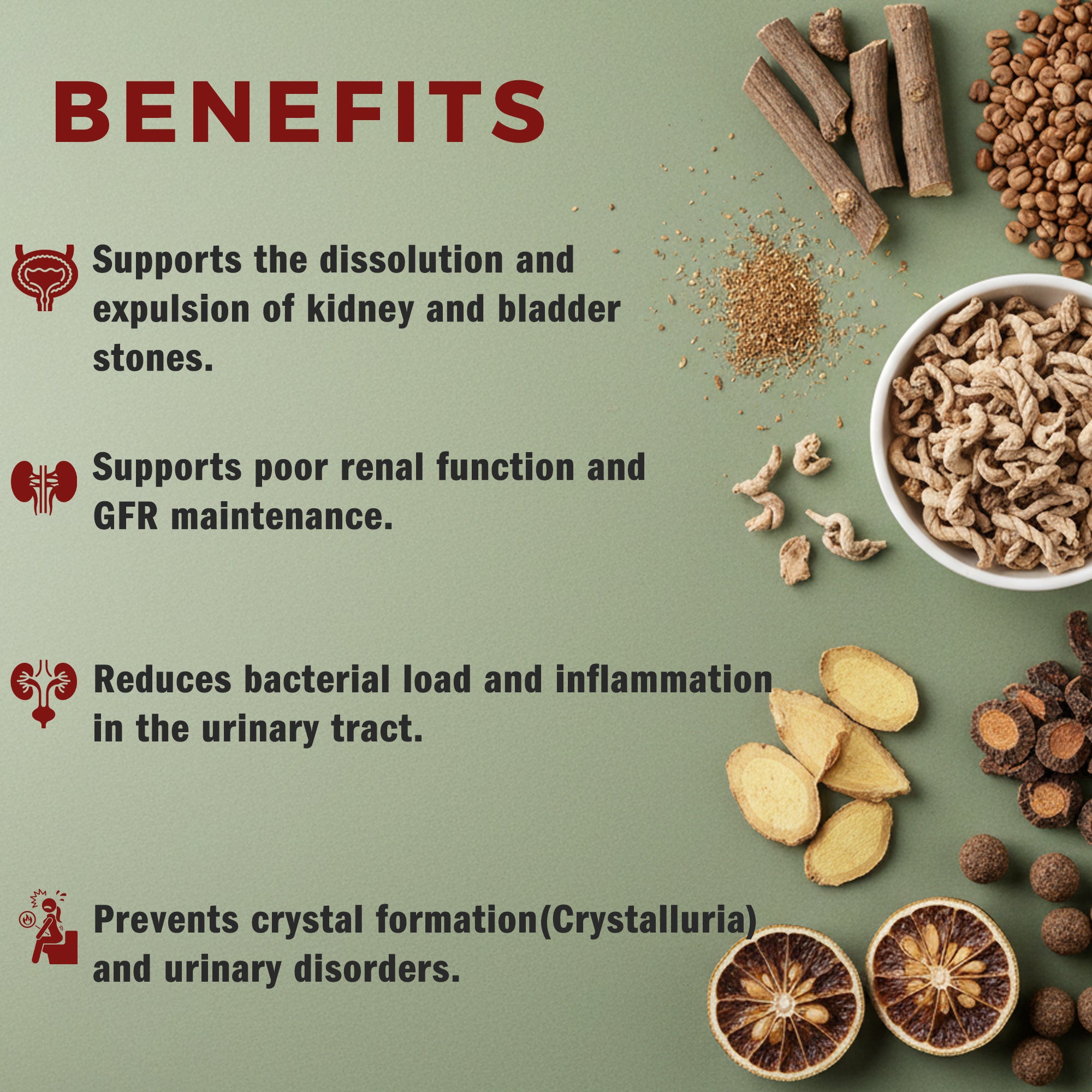 BENEFITS

Supports the dissolution and expulsion of kidney and bladder stones.

Supports poor renal function and GFR maintenance.

Reduces bacterial load and inflammation in the urinary tract.

Prevents crystal formation(Crystalluria) and urinary disorders.